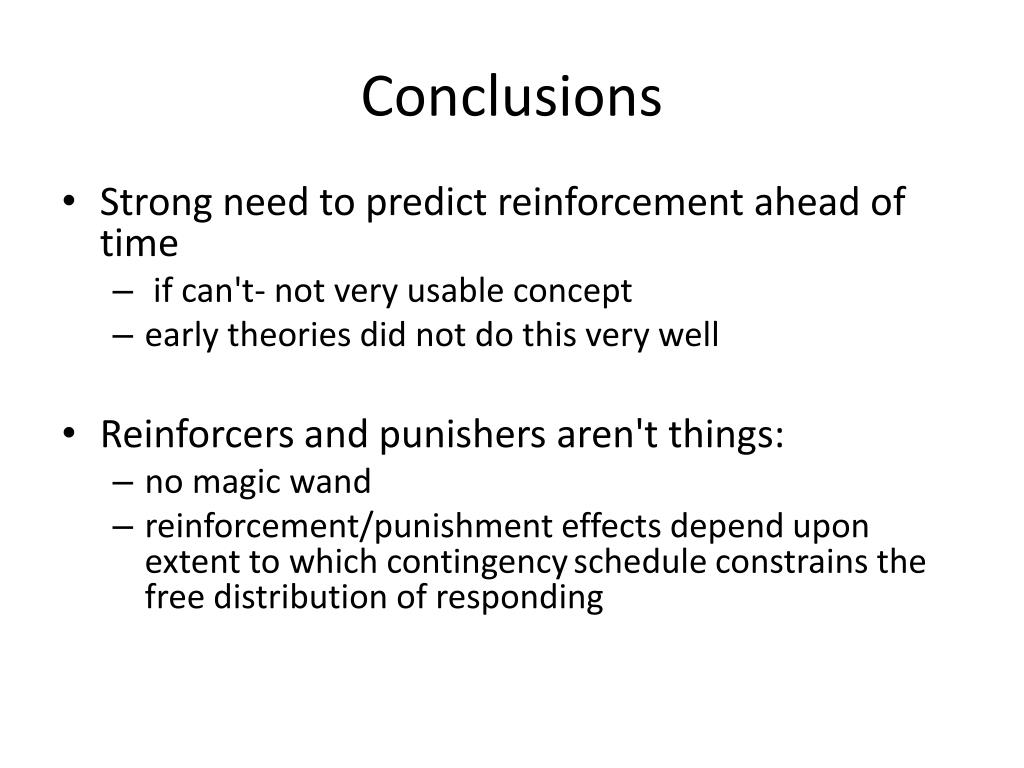 Conclusions

• Strong need to predict reinforcement ahead of time
– if can't- not very usable concept
– early theories did not do this very well

• Reinforcers and punishers aren't things:
– no magic wand
– reinforcement/punishment effects depend upon extent to which contingency schedule constrains the free distribution of responding